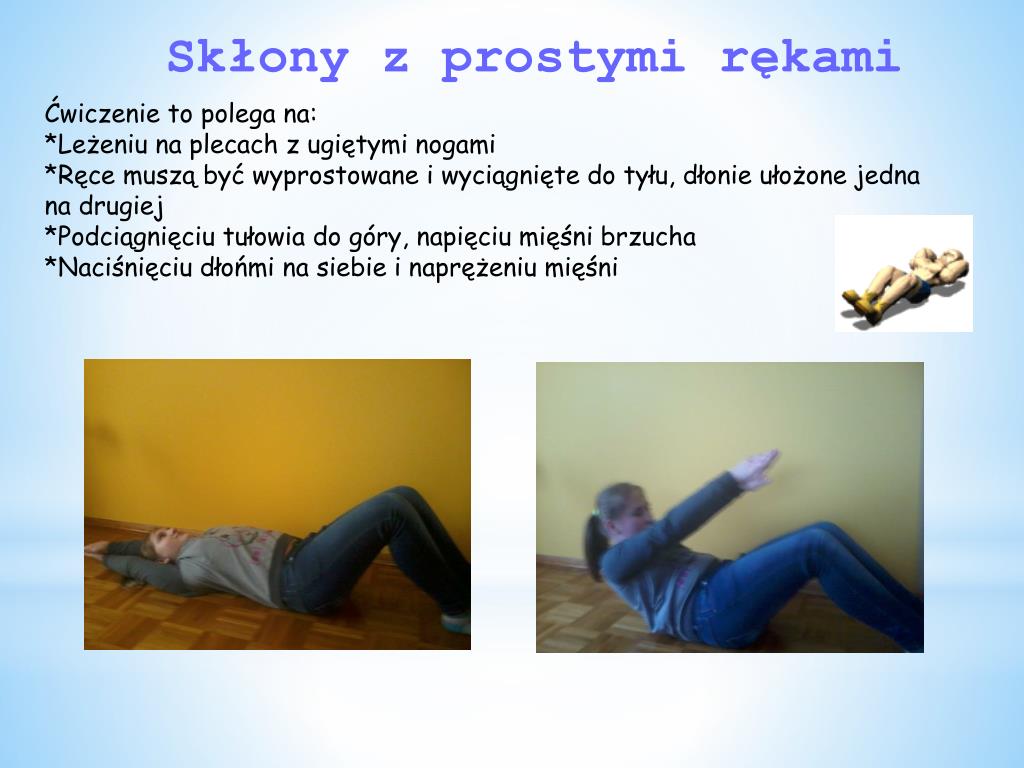 Skłony z prostymi rękami

Ćwiczenie to polega na:
*Leżeniu na plecach z ugiętymi nogami
*Ręce muszą być wyprostowane i wyciągnięte do tyłu, dłonie ułożone jedna na drugiej
*Podciągnięciu tułowia do góry, napięciu mięśni brzucha
*Naciśnięciu dłońmi na siebie i naprężeniu mięśni